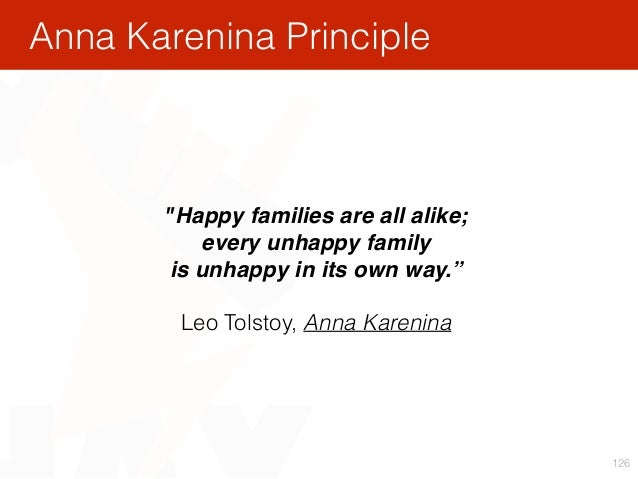 Anna Karenina Principle

"Happy families are all alike; every unhappy family is unhappy in its own way.”

Leo Tolstoy, Anna Karenina

126